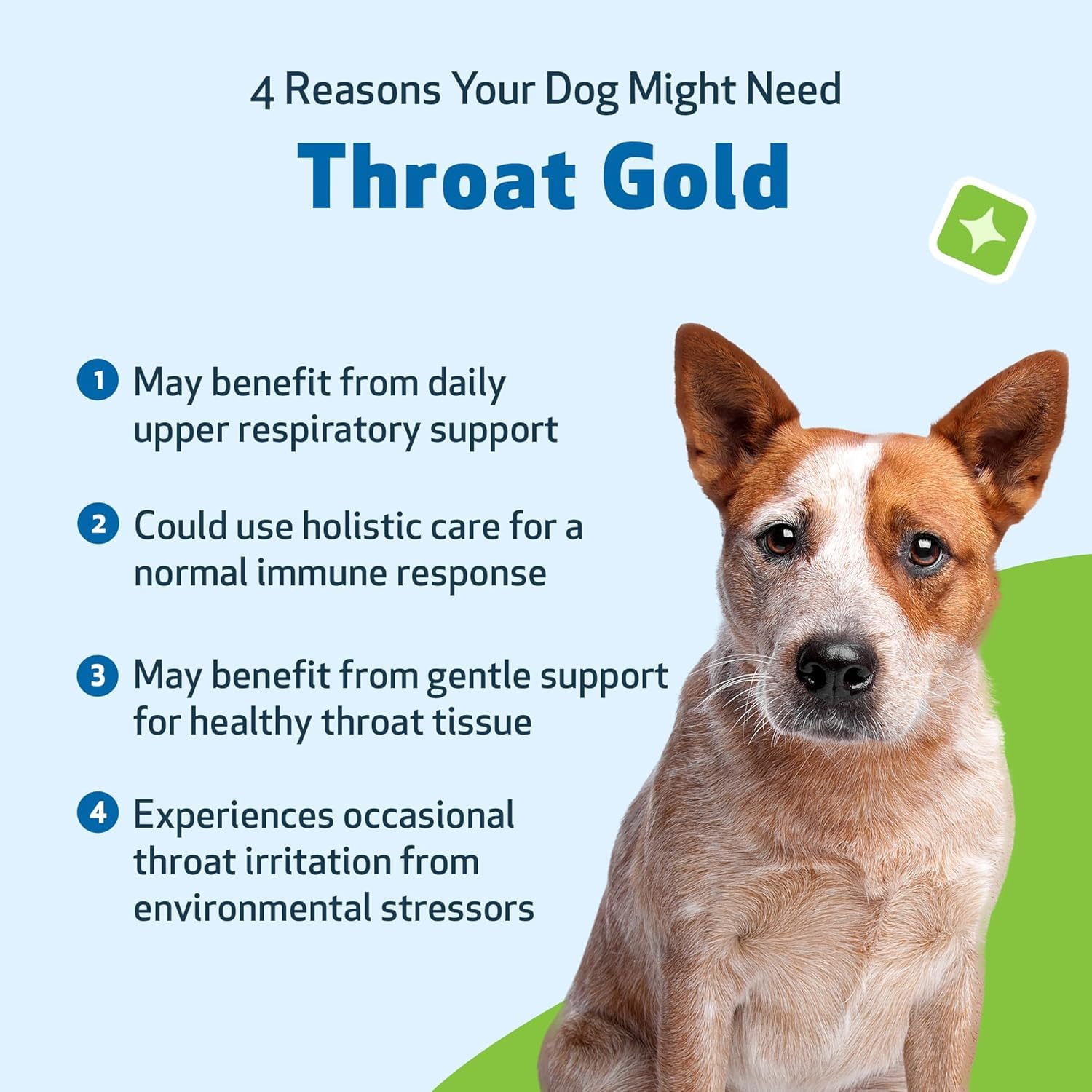 4 Reasons Your Dog Might Need

Throat Gold

1 May benefit from daily upper respiratory support

2 Could use holistic care for a normal immune response

3 May benefit from gentle support for healthy throat tissue

4 Experiences occasional throat irritation from environmental stressors